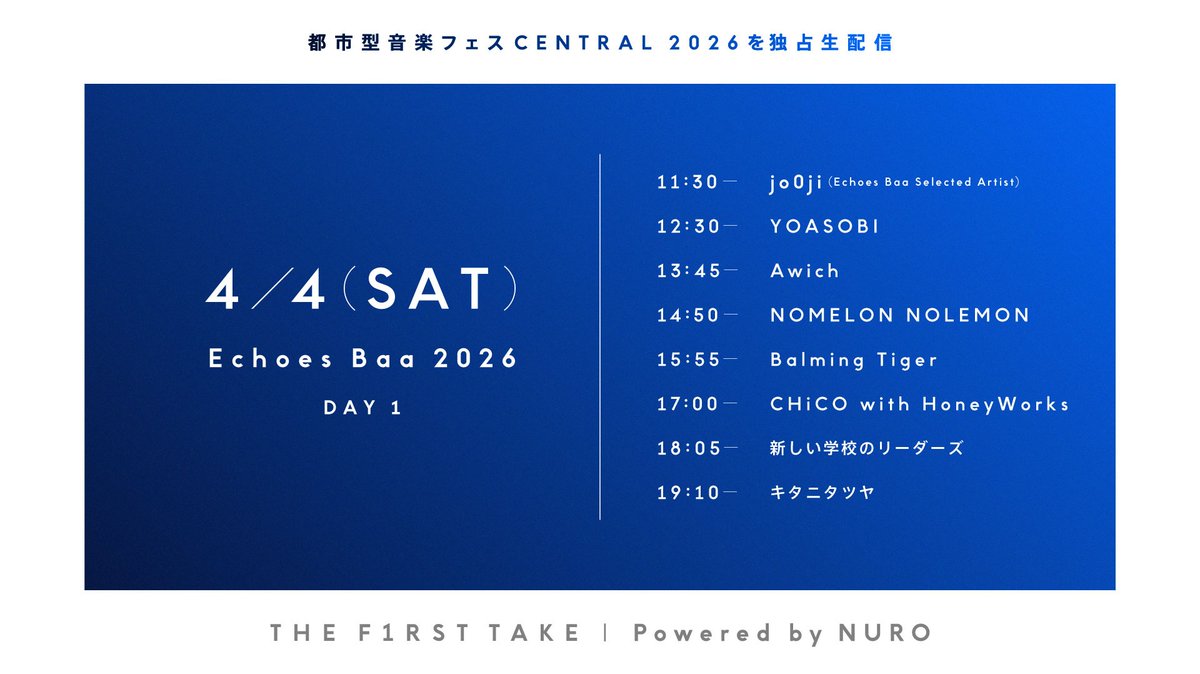 都市型音楽フェスCENTRAL 2026を独占生配信

4/4(SAT)

Echoes Baa 2026

DAY 1

11:30— jo0ji (Echoes Baa Selected Artist)
12:30— YOASOBI
13:45— Awich
14:50— NOMELON NOLEMON
15:55— Balming Tiger
17:00— CHiCO with HoneyWorks
18:05— 新しい学校のリーダーズ
19:10— キタニタツヤ

THE F1RST TAKE | Powered by NURO